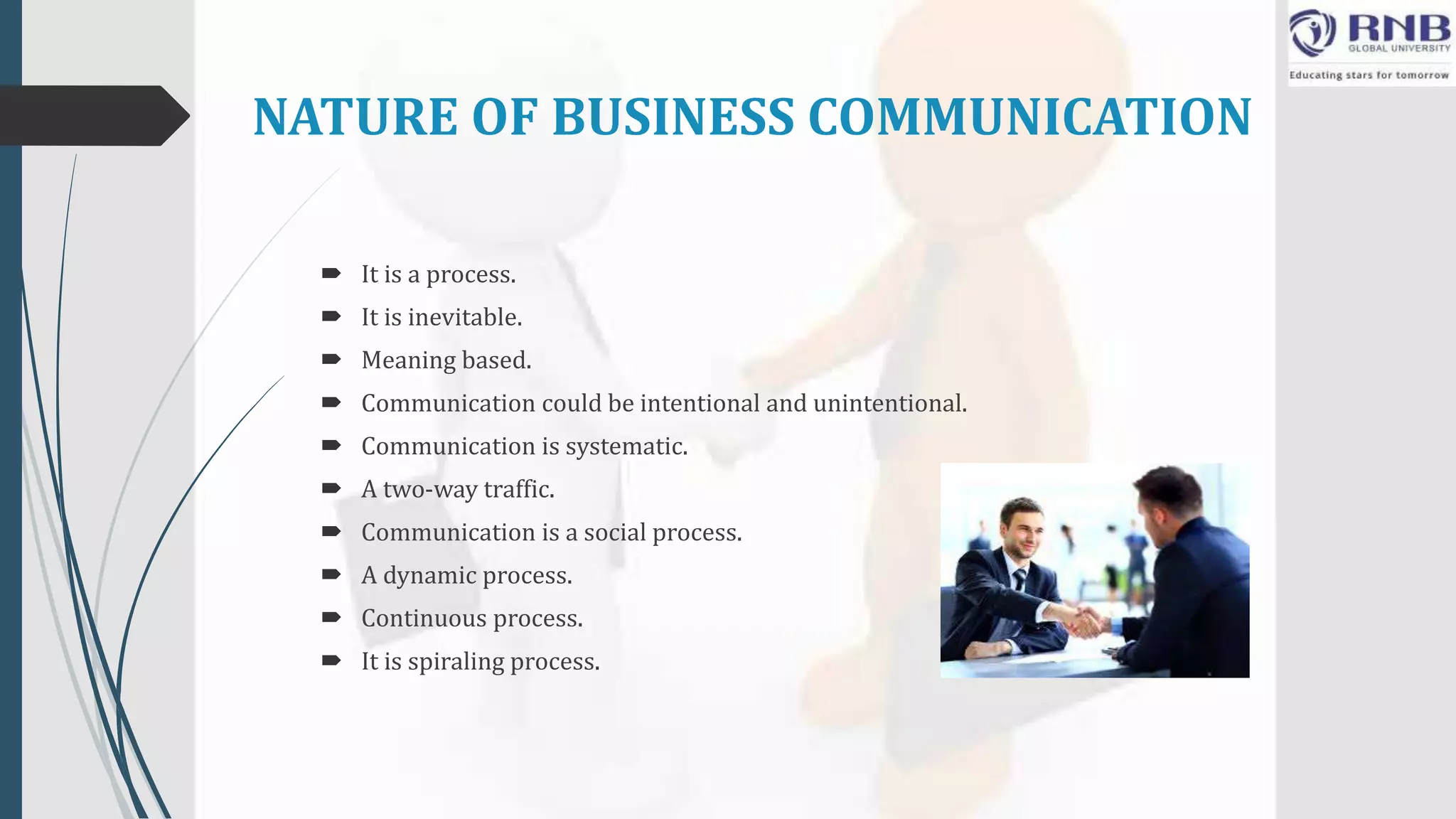 RNB
GLOBAL UNIVERSITY
Educating stars for tomorrow

NATURE OF BUSINESS COMMUNICATION

- It is a process.
- It is inevitable.
- Meaning based.
- Communication could be intentional and unintentional.
- Communication is systematic.
- A two-way traffic.
- Communication is a social process.
- A dynamic process.
- Continuous process.
- It is spiraling process.